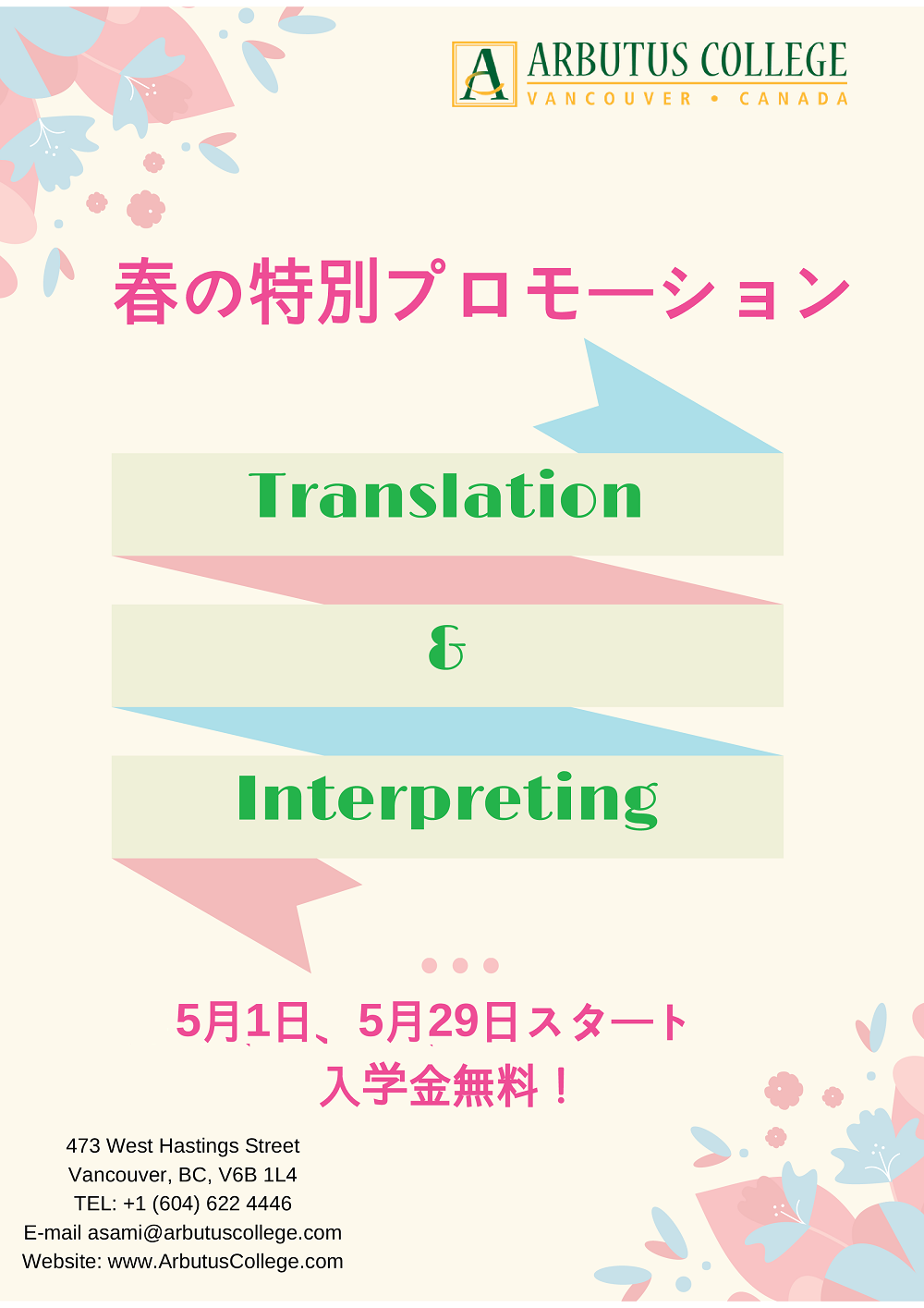 A ARBUTUS COLLEGE
VANCOUVER • CANADA

春の特別プロモーション

Translation

&

Interpreting

5月1日、5月29日スタート
入学金無料！

473 West Hastings Street
Vancouver, BC, V6B 1L4
TEL: +1 (604) 622 4446
E-mail asami@arbutuscollege.com
Website: www.ArbutusCollege.com